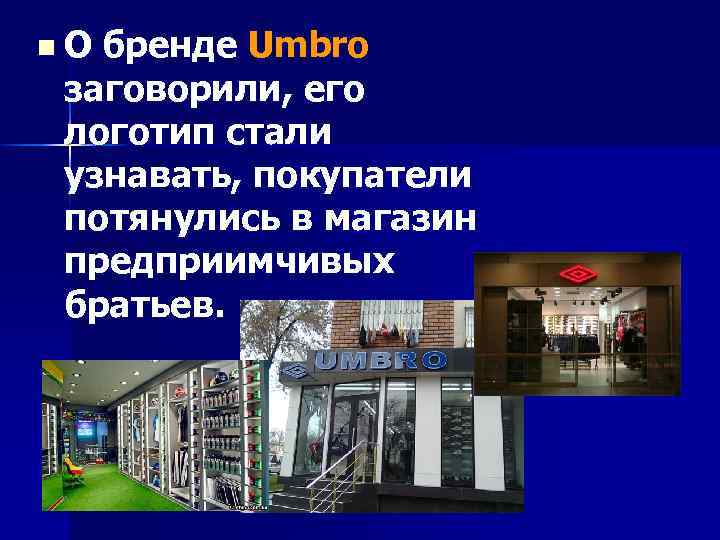 О бренде Umbro заговорили, его логотип стали узнавать, покупатели потянулись в магазин предприимчивых братьев.

UMBRO